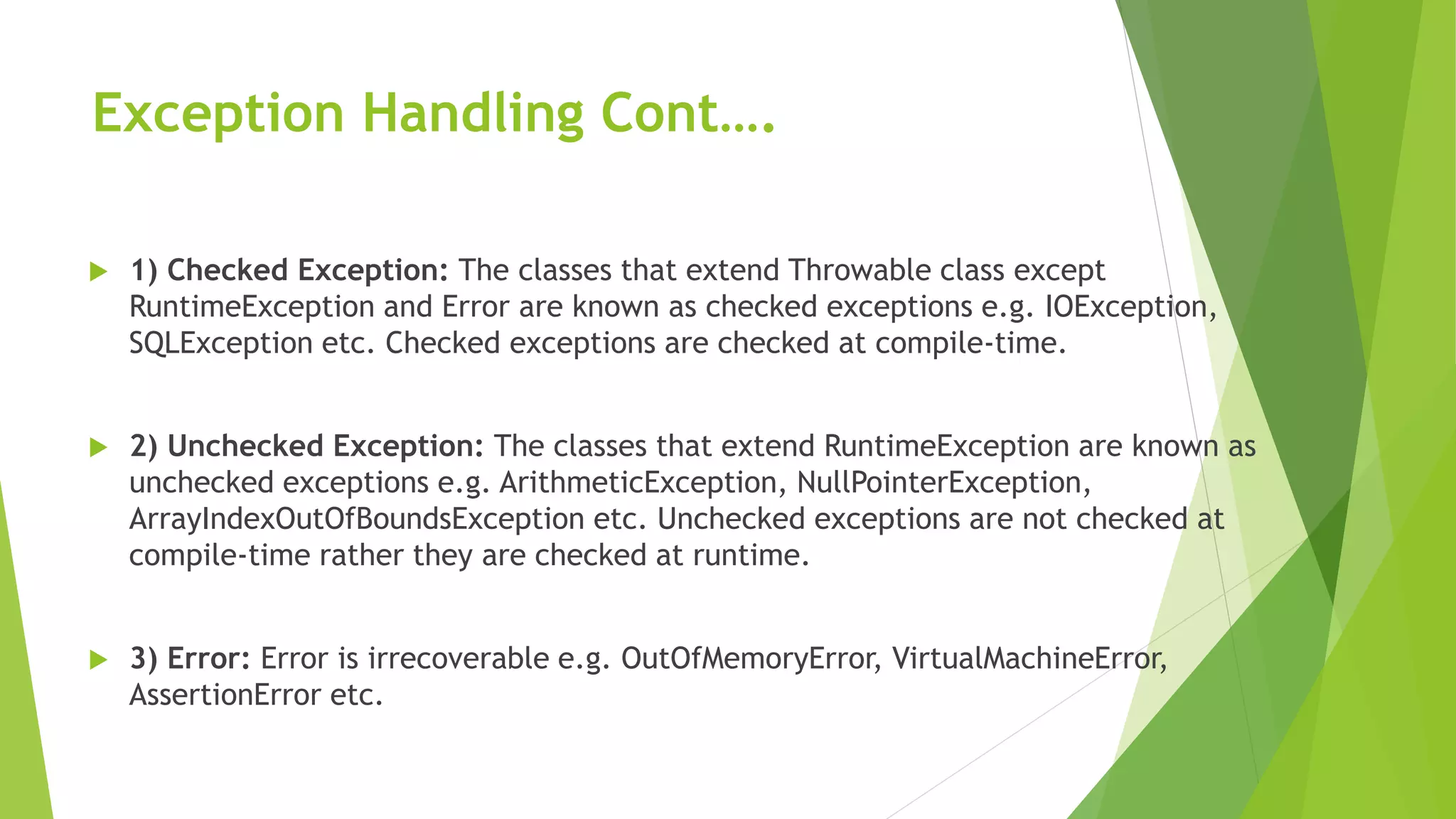 Exception Handling Cont….

1) Checked Exception: The classes that extend Throwable class except RuntimeException and Error are known as checked exceptions e.g. IOException, SQLException etc. Checked exceptions are checked at compile-time.

2) Unchecked Exception: The classes that extend RuntimeException are known as unchecked exceptions e.g. ArithmeticException, NullPointerException, ArrayIndexOutOfBoundsException etc. Unchecked exceptions are not checked at compile-time rather they are checked at runtime.

3) Error: Error is irrecoverable e.g. OutOfMemoryError, VirtualMachineError, AssertionError etc.